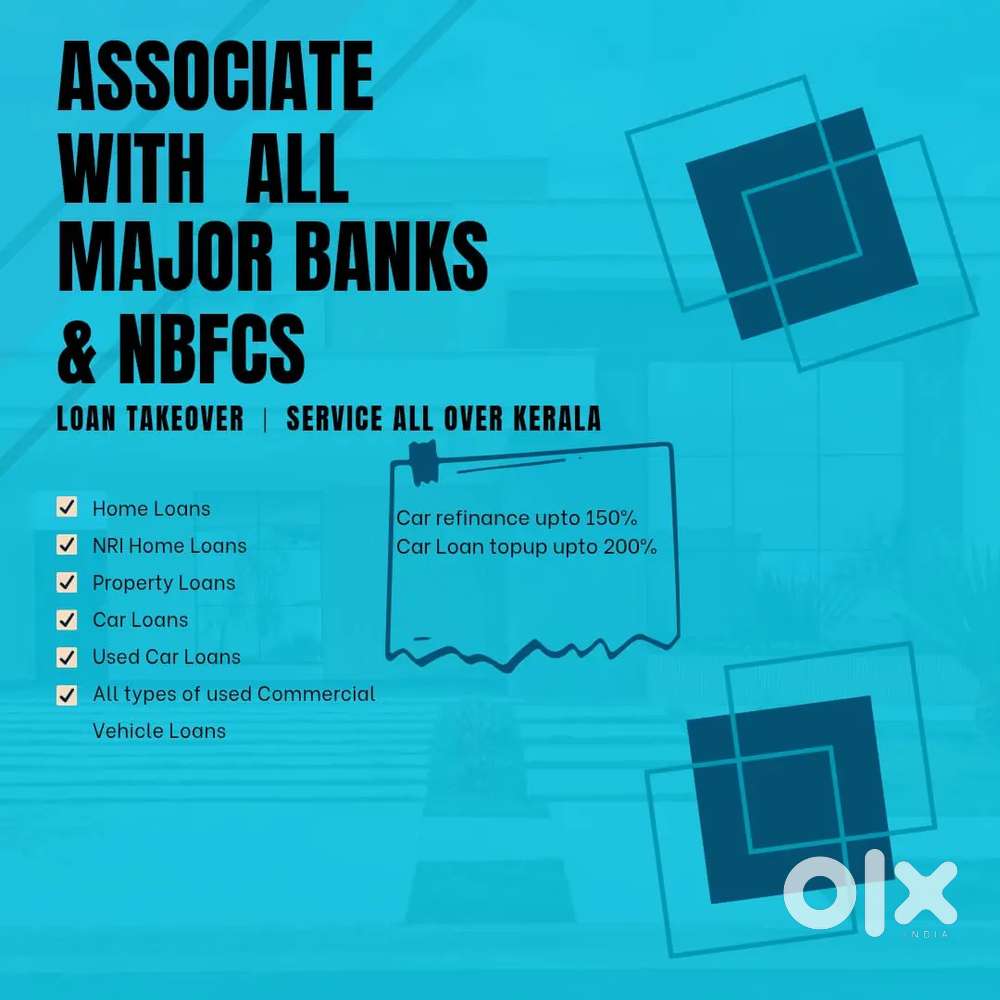 ASSOCIATE WITH ALL MAJOR BANKS & NBFCS

LOAN TAKEOVER | SERVICE ALL OVER KERALA

Home Loans
NRI Home Loans
Property Loans
Car Loans
Used Car Loans
All types of used Commercial Vehicle Loans

Car refinance upto 150%
Car Loan topup upto 200%

olx
INDIA